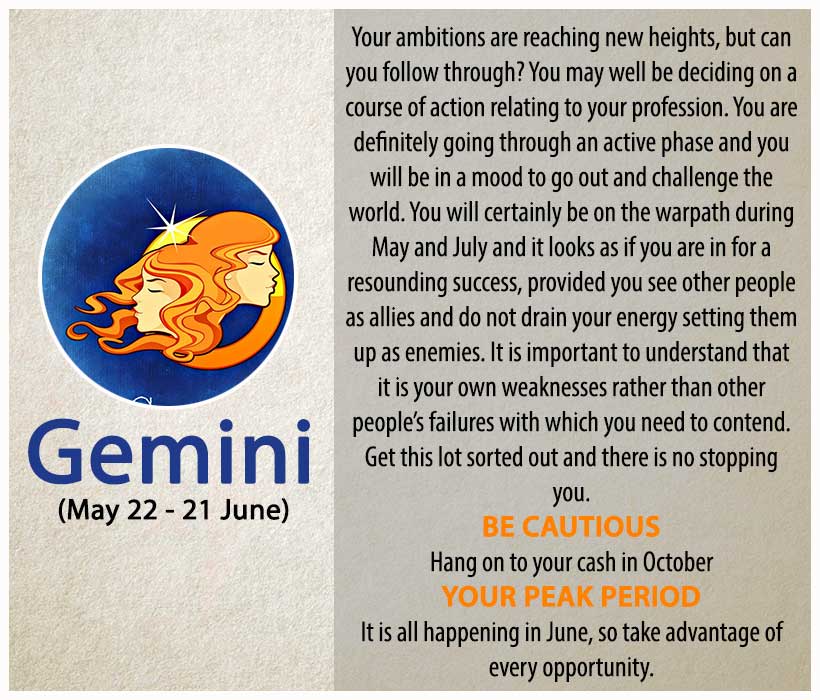 Gemini
(May 22 - 21 June)

Your ambitions are reaching new heights, but can you follow through? You may well be deciding on a course of action relating to your profession. You are definitely going through an active phase and you will be in a mood to go out and challenge the world. You will certainly be on the warpath during May and July and it looks as if you are in for a resounding success, provided you see other people as allies and do not drain your energy setting them up as enemies. It is important to understand that it is your own weaknesses rather than other people's failures with which you need to contend. Get this lot sorted out and there is no stopping you.

BE CAUTIOUS

Hang on to your cash in October

YOUR PEAK PERIOD

It is all happening in June, so take advantage of every opportunity.